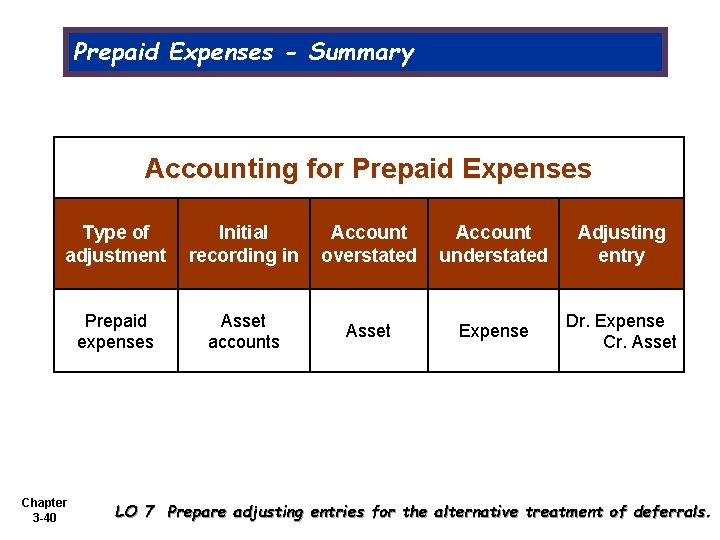 Prepaid Expenses - Summary

Accounting for Prepaid Expenses

| Type of adjustment | Initial recording in | Account overstated | Account understated | Adjusting entry |
|---|---|---|---|---|
| Prepaid expenses | Asset accounts | Asset | Expense | Dr. Expense Cr. Asset |

Chapter 3-40

LO 7 Prepare adjusting entries for the alternative treatment of deferrals.